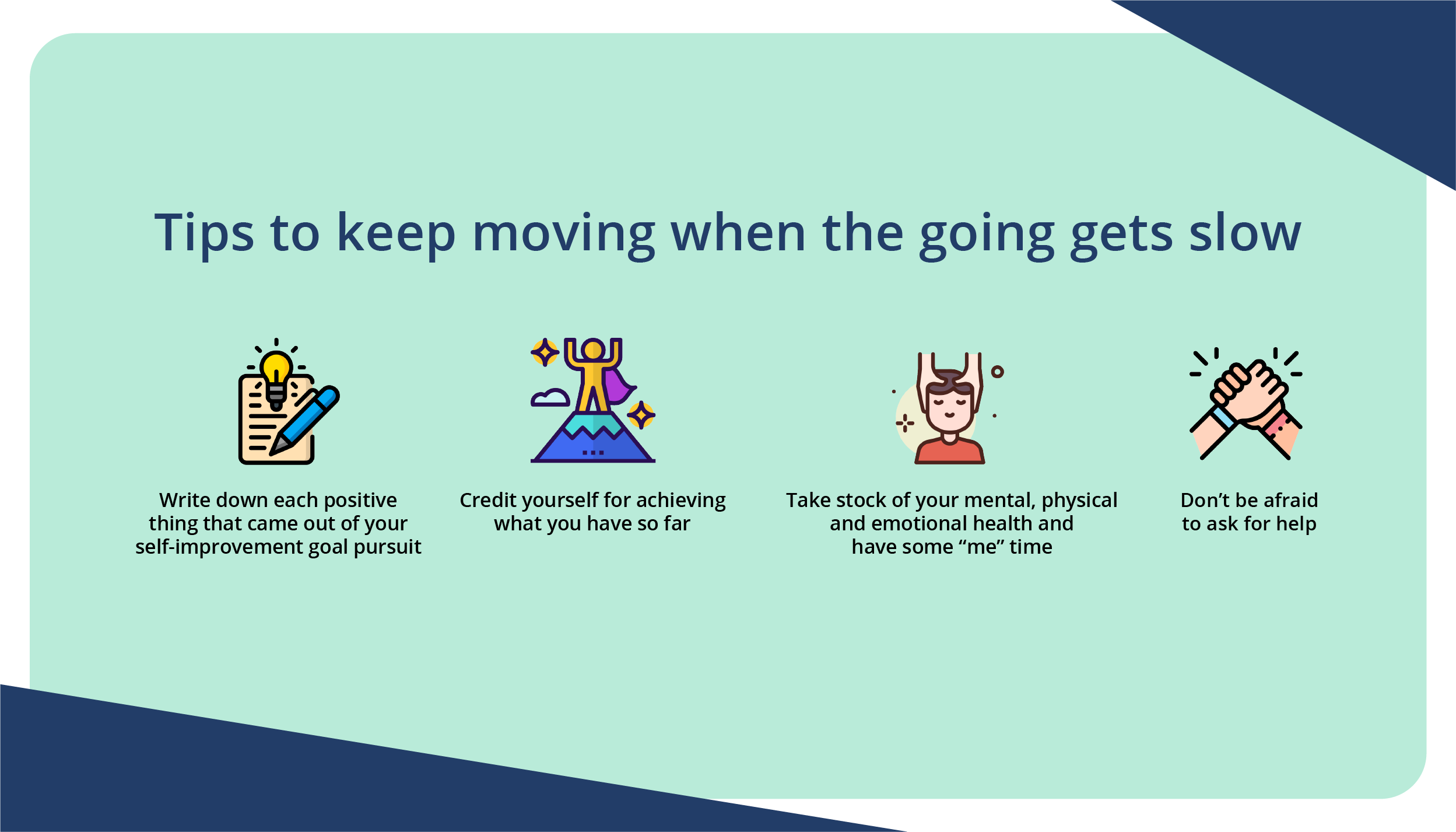 Tips to keep moving when the going gets slow

Write down each positive thing that came out of your self-improvement goal pursuit

Credit yourself for achieving what you have so far

Take stock of your mental, physical and emotional health and have some “me” time

Don’t be afraid to ask for help